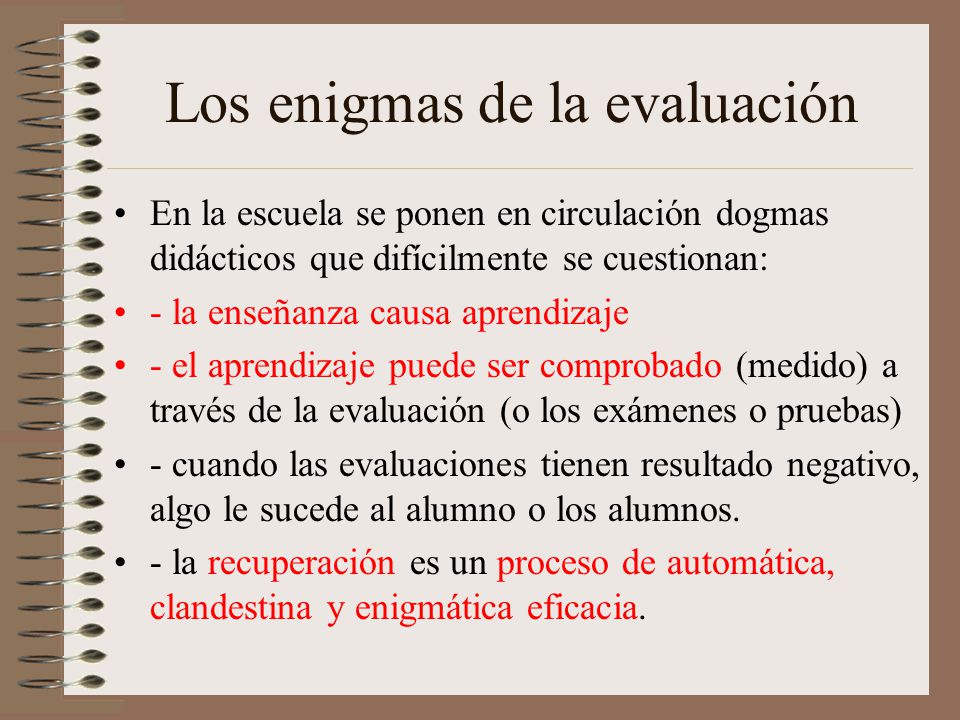 Los enigmas de la evaluación

• En la escuela se ponen en circulación dogmas didácticos que difícilmente se cuestionan:
• - la enseñanza causa aprendizaje
• - el aprendizaje puede ser comprobado (medido) a través de la evaluación (o los exámenes o pruebas)
• - cuando las evaluaciones tienen resultado negativo, algo le sucede al alumno o los alumnos.
• - la recuperación es un proceso de automática, clandestina y enigmática eficacia.